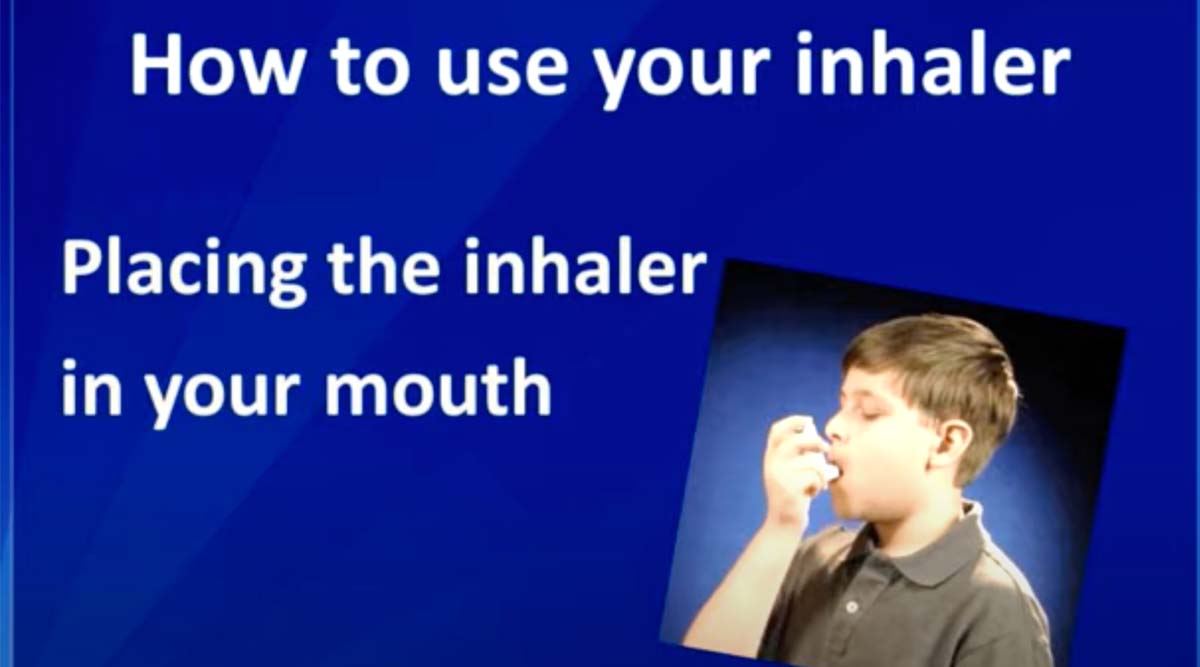 How to use your inhaler

Placing the inhaler in your mouth